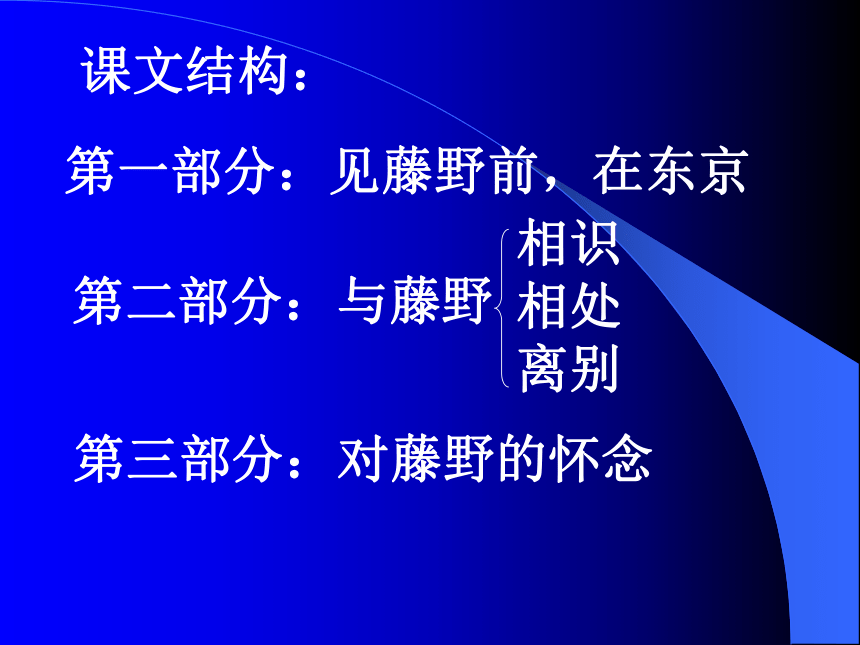 课文结构：

第一部分：见藤野前，在东京

第二部分：与藤野
相识
相处
离别

第三部分：对藤野的怀念